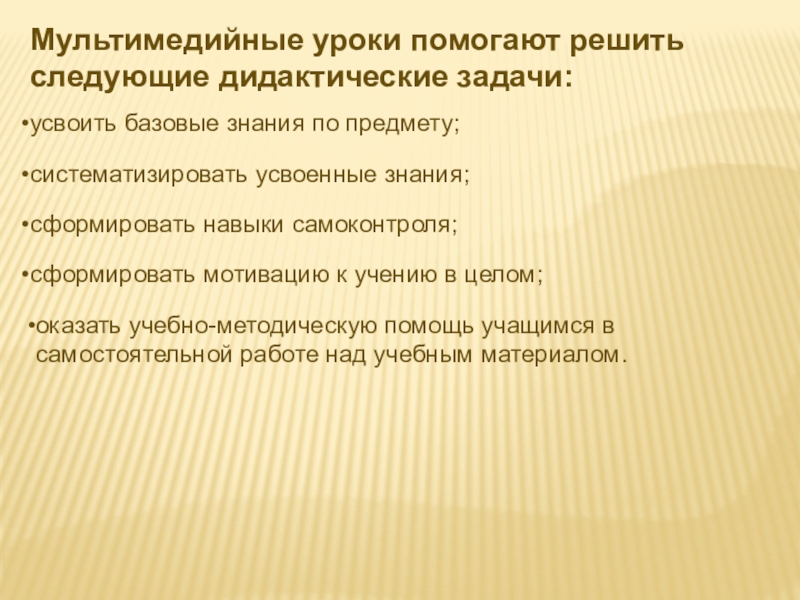 Мультимедийные уроки помогают решить следующие дидактические задачи:

•усвоить базовые знания по предмету;

•систематизировать усвоенные знания;

•сформировать навыки самоконтроля;

•сформировать мотивацию к учению в целом;

•оказать учебно-методическую помощь учащимся в самостоятельной работе над учебным материалом.